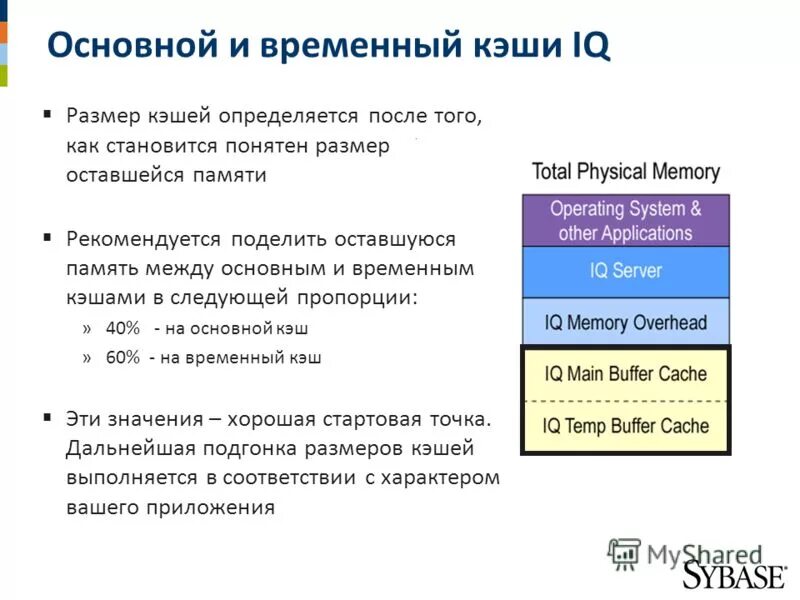 Основной и временный кэши IQ

▪ Размер кэшей определяется после того, как становится понятен размер оставшейся памяти

▪ Рекомендуется поделить оставшуюся память между основным и временным кэшами в следующей пропорции:

» 40% - на основной кэш

» 60% - на временный кэш

▪ Эти значения – хорошая стартовая точка. Дальнейшая подгонка размеров кэшей выполняется в соответствии с характером вашего приложения

Total Physical Memory

Operating System & other Applications

IQ Server

IQ Memory Overhead

IQ Main Buffer Cache

IQ Temp Buffer Cache

MyShared

SYBASE